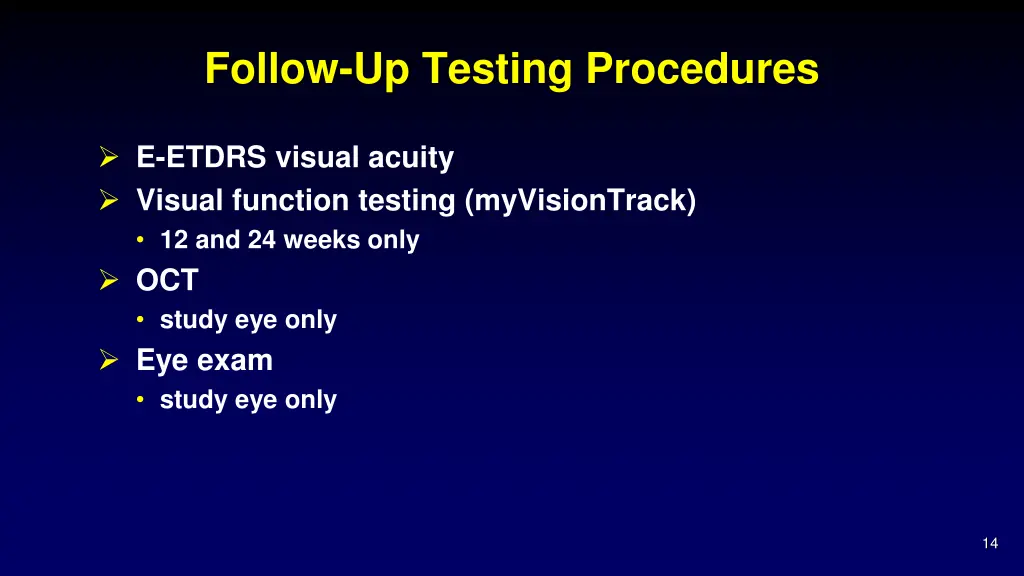 Follow-Up Testing Procedures

➢ E-ETDRS visual acuity
➢ Visual function testing (myVisionTrack)
• 12 and 24 weeks only
➢ OCT
• study eye only
➢ Eye exam
• study eye only

14